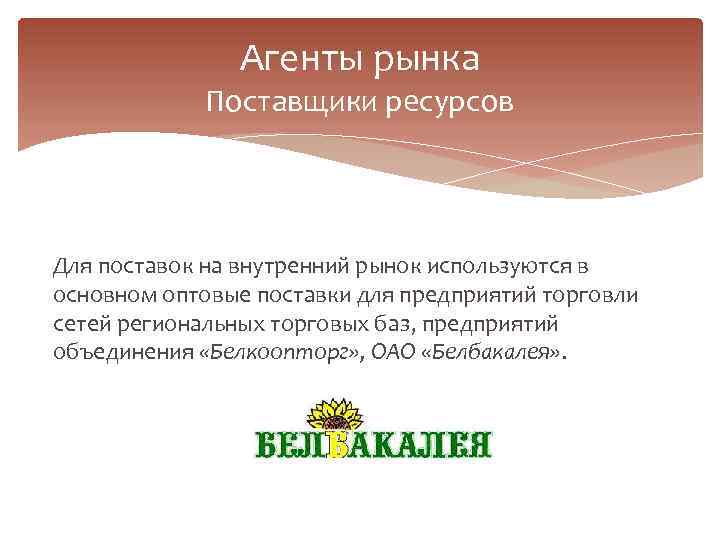 Агенты рынка
Поставщики ресурсов

Для поставок на внутренний рынок используются в основном оптовые поставки для предприятий торговли сетей региональных торговых баз, предприятий объединения «Белкоопторг», ОАО «Белбакалея».

БЕЛБАКАЛЕЯ